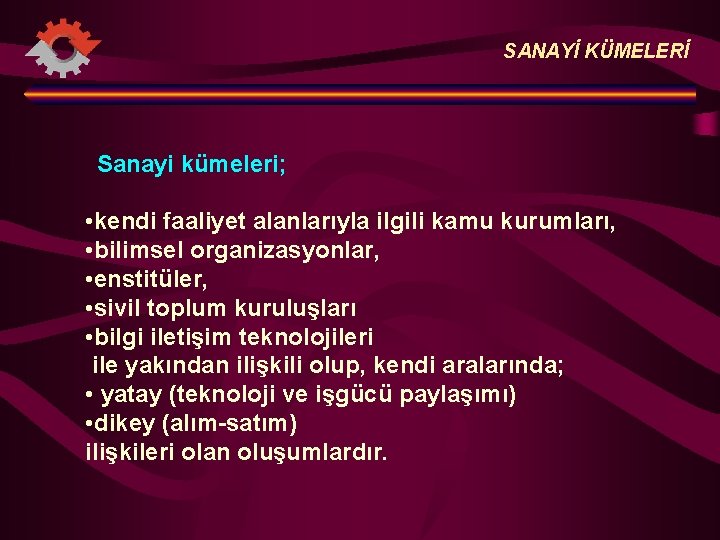 SANAYİ KÜMELERİ

Sanayi kümeleri;

•kendi faaliyet alanlarıyla ilgili kamu kurumları,
•bilimsel organizasyonlar,
•enstitüler,
•sivil toplum kuruluşları
•bilgi iletişim teknolojileri
ile yakından ilişkili olup, kendi aralarında;
• yatay (teknoloji ve işgücü paylaşımı)
•dikey (alım-satım)
ilişkileri olan oluşumlardır.